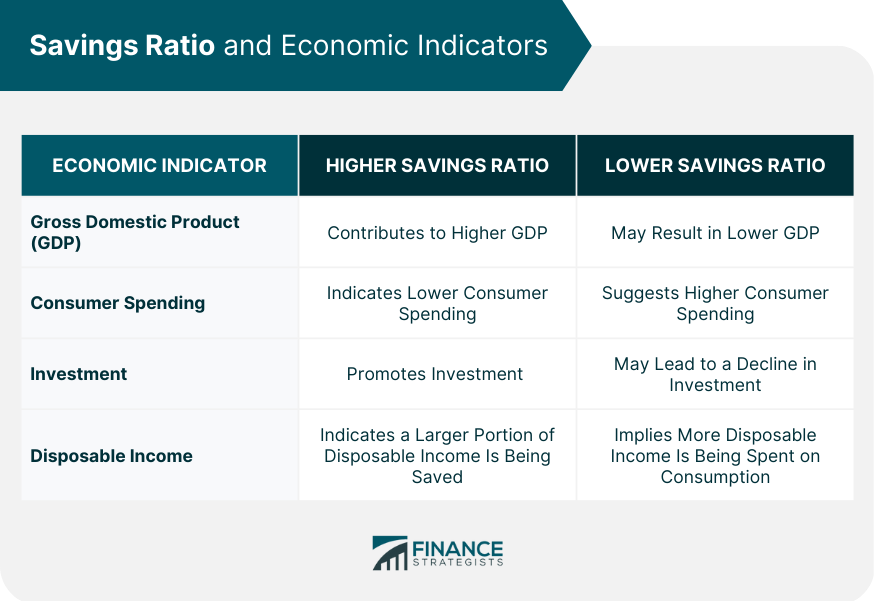 Savings Ratio and Economic Indicators

| ECONOMIC INDICATOR | HIGHER SAVINGS RATIO | LOWER SAVINGS RATIO |
|---|---|---|
| Gross Domestic Product (GDP) | Contributes to Higher GDP | May Result in Lower GDP |
| Consumer Spending | Indicates Lower Consumer Spending | Suggests Higher Consumer Spending |
| Investment | Promotes Investment | May Lead to a Decline in Investment |
| Disposable Income | Indicates a Larger Portion of Disposable Income Is Being Saved | Implies More Disposable Income Is Being Spent on Consumption |

FINANCE STRATEGISTS